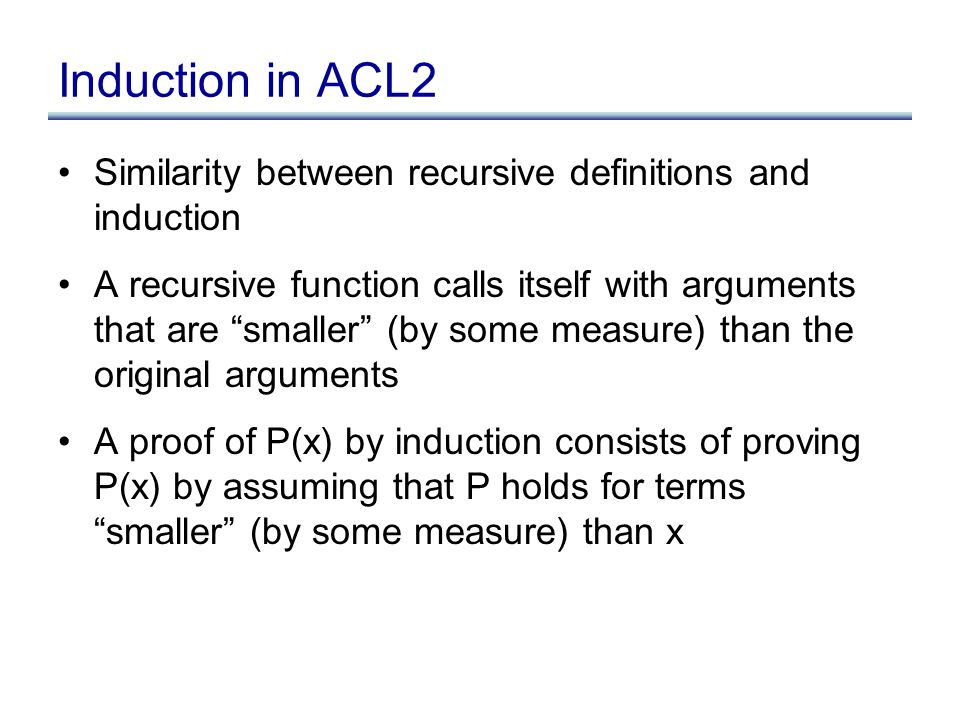 Induction in ACL2

• Similarity between recursive definitions and induction

• A recursive function calls itself with arguments that are “smaller” (by some measure) than the original arguments

• A proof of P(x) by induction consists of proving P(x) by assuming that P holds for terms “smaller” (by some measure) than x